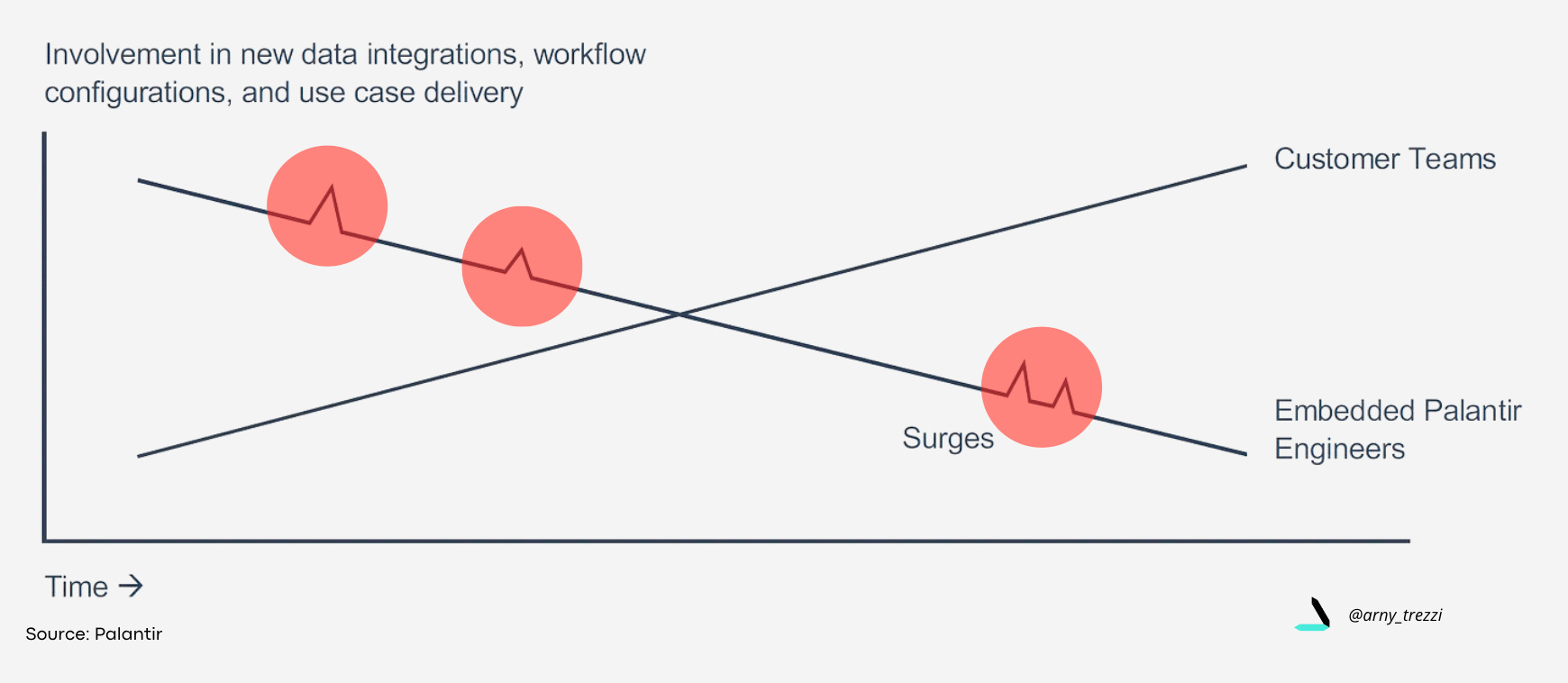 Involvement in new data integrations, workflow configurations, and use case delivery

Customer Teams

Surges

Embedded Palantir Engineers

Time →

Source: Palantir

@arny_trezzi